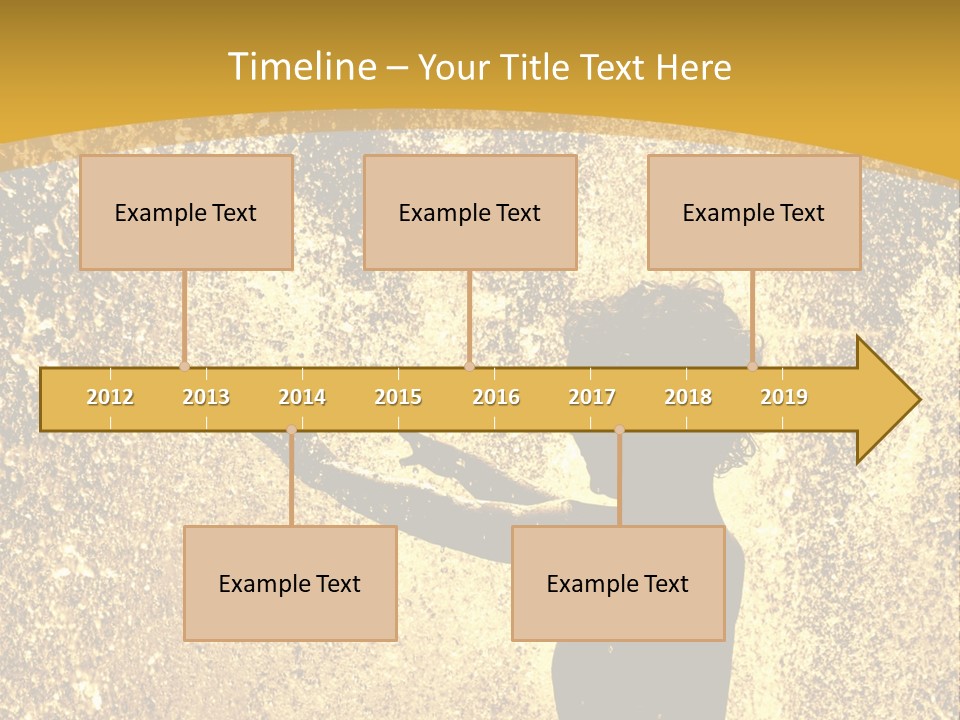 Timeline – Your Title Text Here

Example Text

Example Text

Example Text

2012 2013 2014 2015 2016 2017 2018 2019

Example Text

Example Text